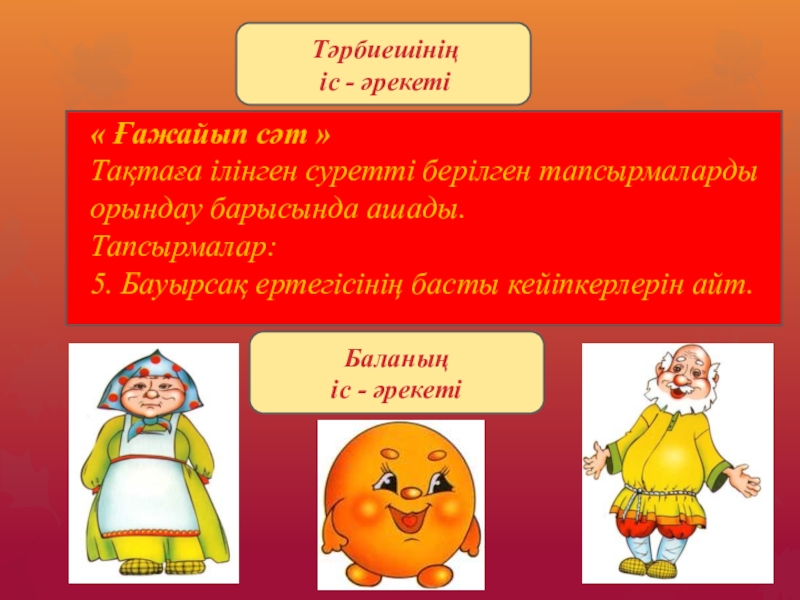 Тәрбиешінің
іс - әрекеті

« Ғажайып сәт »
Тақтаға ілінген суретті берілген тапсырмаларды орындау барысында ашады.
Тапсырмалар:
5. Бауырсақ ертегісінің басты кейіпкерлерін айт.

Баланың
іс - әрекеті